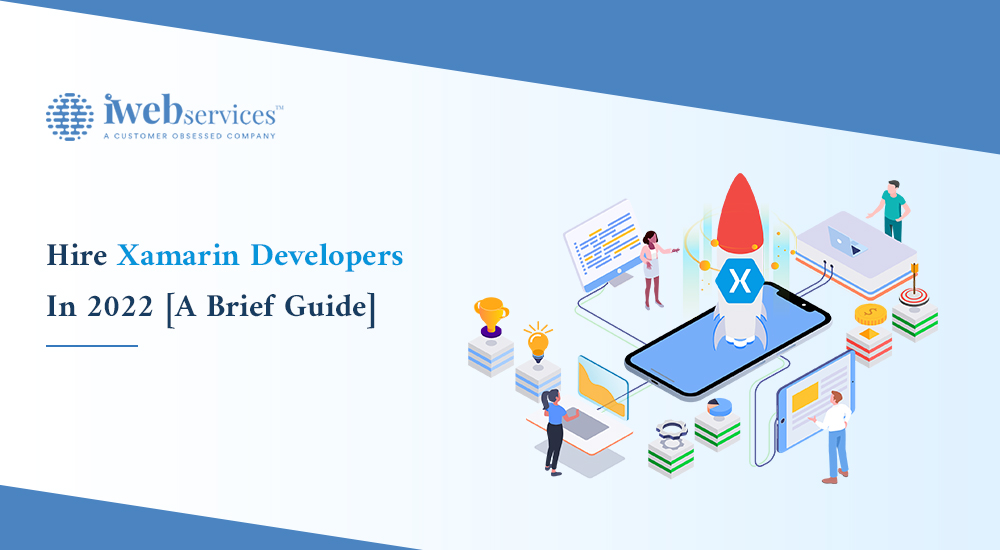 iwebservices™
A CUSTOMER OBSESSED COMPANY

Hire Xamarin Developers In 2022 [A Brief Guide]

X